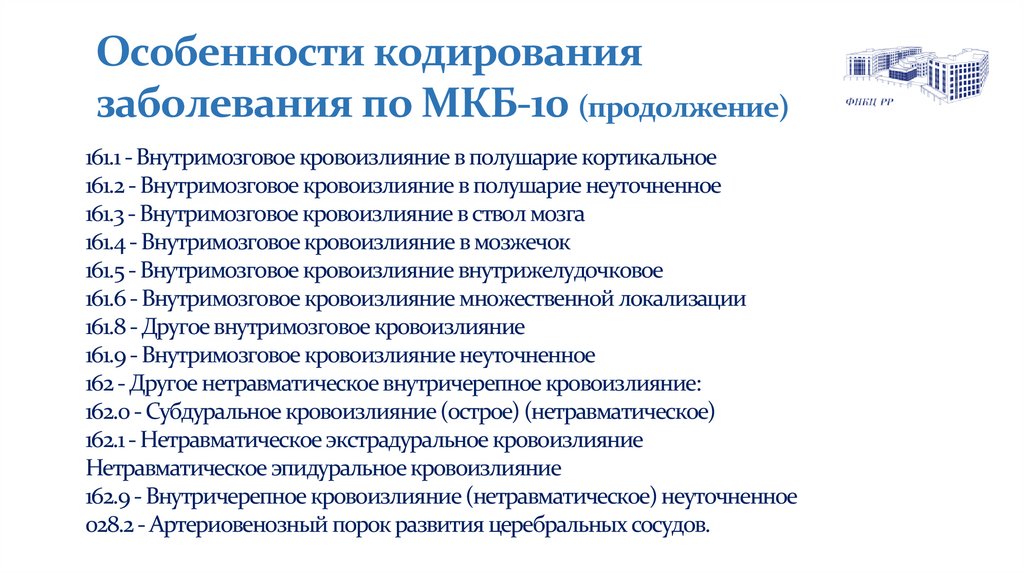 Особенности кодирования заболевания по МКБ-10 (продолжение)

ФНКЦ РР

I61.1 - Внутримозговое кровоизлияние в полушарие кортикальное
I61.2 - Внутримозговое кровоизлияние в полушарие неуточненное
I61.3 - Внутримозговое кровоизлияние в ствол мозга
I61.4 - Внутримозговое кровоизлияние в мозжечок
I61.5 - Внутримозговое кровоизлияние внутрижелудочковое
I61.6 - Внутримозговое кровоизлияние множественной локализации
I61.8 - Другое внутримозговое кровоизлияние
I61.9 - Внутримозговое кровоизлияние неуточненное
I62 - Другое нетравматическое внутричерепное кровоизлияние:
I62.0 - Субдуральное кровоизлияние (острое) (нетравматическое)
I62.1 - Нетравматическое экстрадуральное кровоизлияние
Нетравматическое эпидуральное кровоизлияние
I62.9 - Внутричерепное кровоизлияние (нетравматическое) неуточненное
Q28.2 - Артериовенозный порок развития церебральных сосудов.